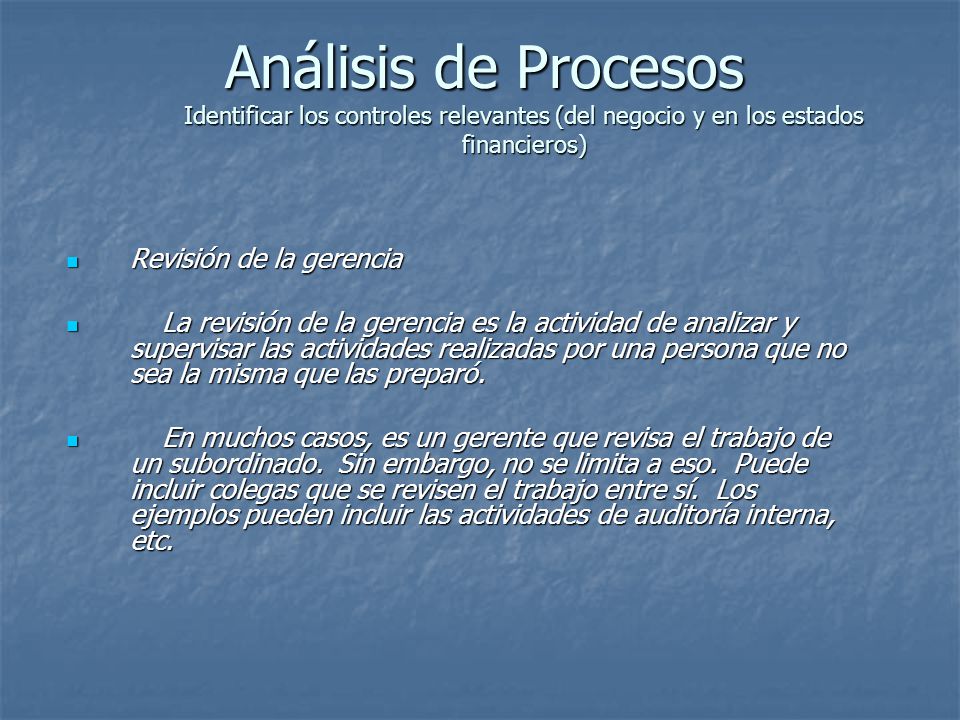 Análisis de Procesos
Identificar los controles relevantes (del negocio y en los estados financieros)

Revisión de la gerencia

La revisión de la gerencia es la actividad de analizar y supervisar las actividades realizadas por una persona que no sea la misma que las preparó.

En muchos casos, es un gerente que revisa el trabajo de un subordinado. Sin embargo, no se limita a eso. Puede incluir colegas que se revisen el trabajo entre sí. Los ejemplos pueden incluir las actividades de auditoría interna, etc.